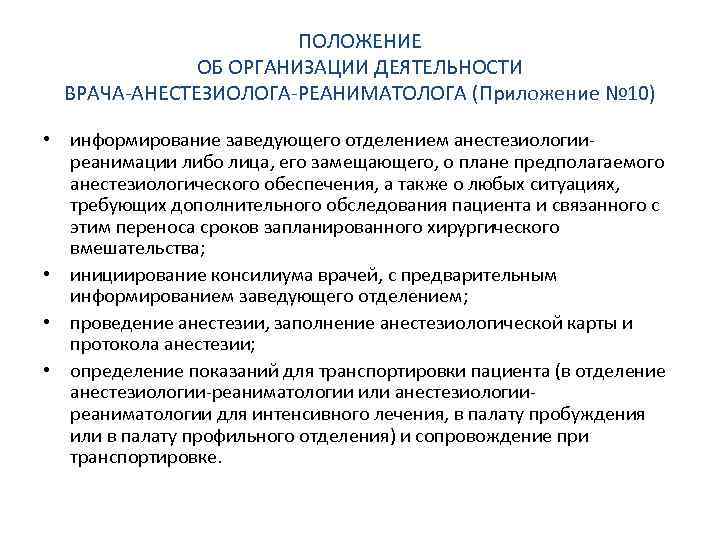 ПОЛОЖЕНИЕ
ОБ ОРГАНИЗАЦИИ ДЕЯТЕЛЬНОСТИ
ВРАЧА-АНЕСТЕЗИОЛОГА-РЕАНИМАТОЛОГА (Приложение №10)

• информирование заведующего отделением анестезиологии-реанимации либо лица, его замещающего, о плане предполагаемого анестезиологического обеспечения, а также о любых ситуациях, требующих дополнительного обследования пациента и связанного с этим переноса сроков запланированного хирургического вмешательства;

• инициирование консилиума врачей, с предварительным информированием заведующего отделением;

• проведение анестезии, заполнение анестезиологической карты и протокола анестезии;

• определение показаний для транспортировки пациента (в отделение анестезиологии-реаниматологии или анестезиологии-реаниматологии для интенсивного лечения, в палату пробуждения или в палату профильного отделения) и сопровождение при транспортировке.